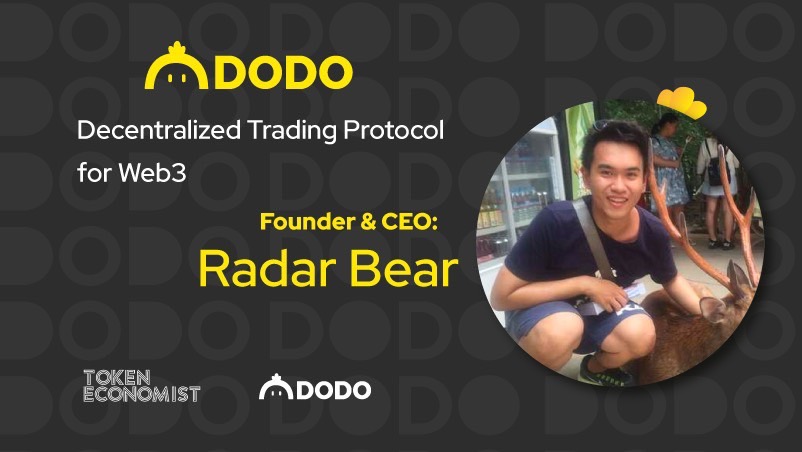 DODO

Decentralized Trading Protocol for Web3

Founder & CEO:
Radar Bear

TOKEN ECONOMIST

DODO